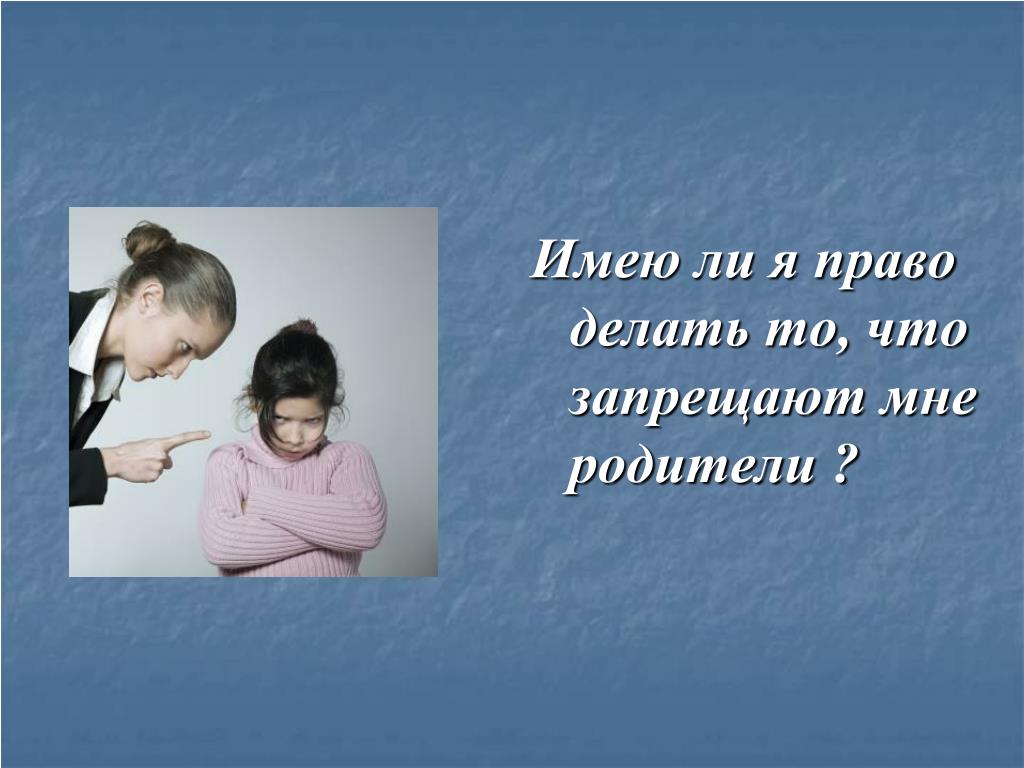 Имею ли я право делать то, что запрещают мне родители ?